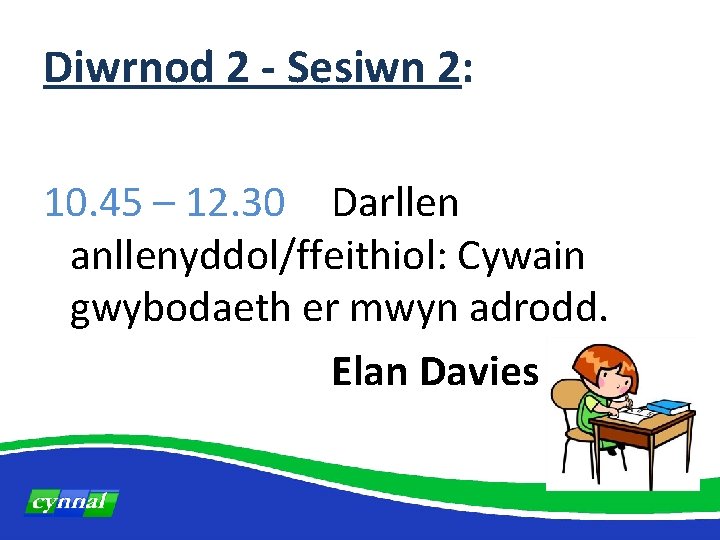 Diwrnod 2 - Sesiwn 2:

10.45 – 12.30 Darllen anllenyddol/ffeithiol: Cywain gwybodaeth er mwyn adrodd.

Elan Davies

cynnal